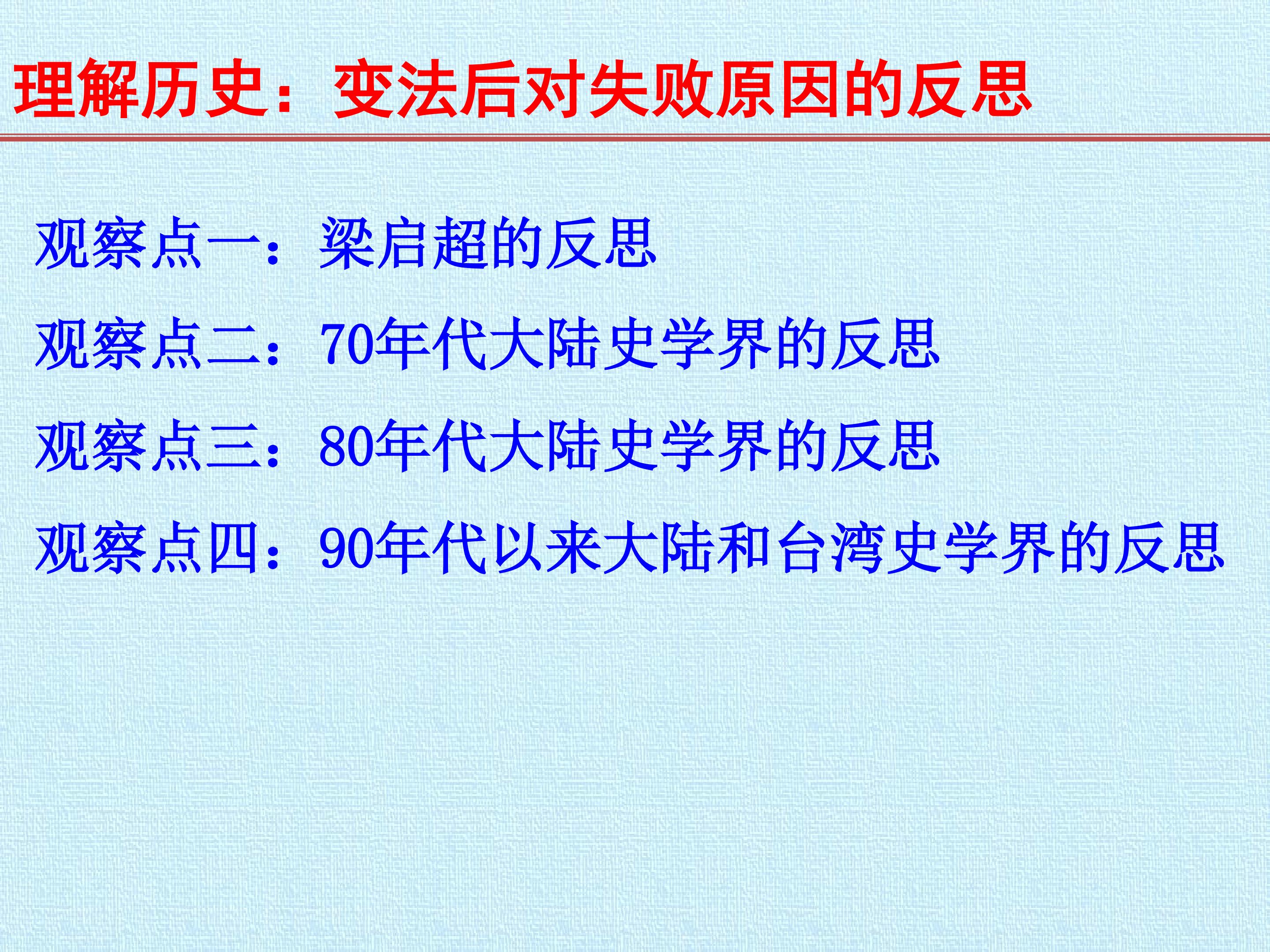 理解历史：变法后对失败原因的反思

观察点一：梁启超的反思

观察点二：70年代大陆史学界的反思

观察点三：80年代大陆史学界的反思

观察点四：90年代以来大陆和台湾史学界的反思